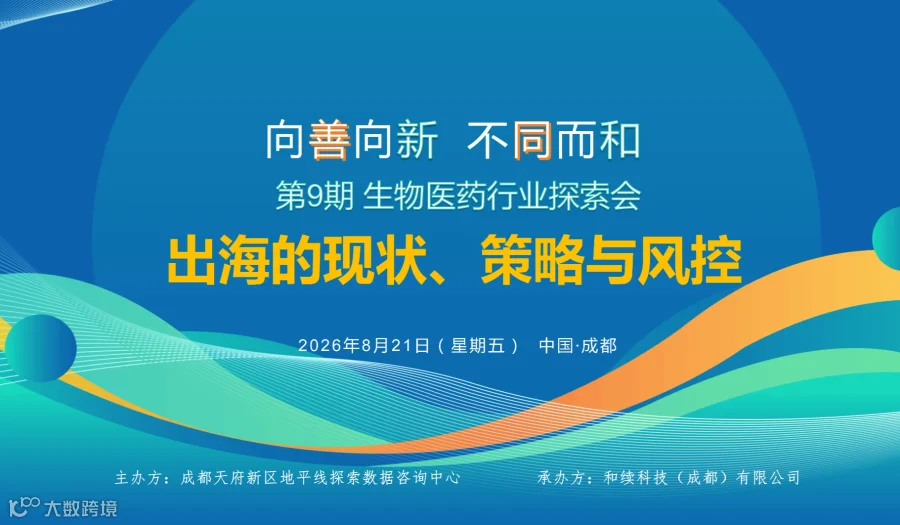 向善向新 不同而和

第9期 生物医药行业探索会

出海的现状、策略与风控

2026年8月21日（星期五） 中国·成都

主办方：成都天府新区地平线探索数据咨询中心

承办方：和续科技（成都）有限公司

大数跨境